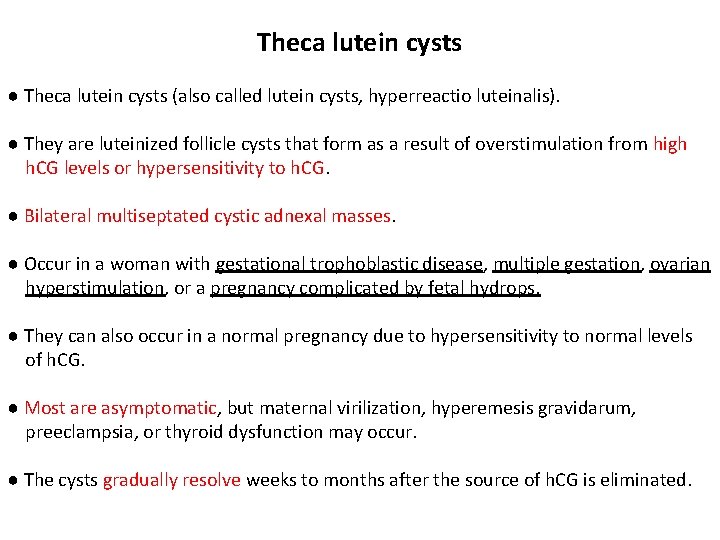 Theca lutein cysts

● Theca lutein cysts (also called lutein cysts, hyperreactio luteinalis).

● They are luteinized follicle cysts that form as a result of overstimulation from high hCG levels or hypersensitivity to hCG.

● Bilateral multiseptated cystic adnexal masses.

● Occur in a woman with gestational trophoblastic disease, multiple gestation, ovarian hyperstimulation, or a pregnancy complicated by fetal hydrops.

● They can also occur in a normal pregnancy due to hypersensitivity to normal levels of hCG.

● Most are asymptomatic, but maternal virilization, hyperemesis gravidarum, preeclampsia, or thyroid dysfunction may occur.

● The cysts gradually resolve weeks to months after the source of hCG is eliminated.